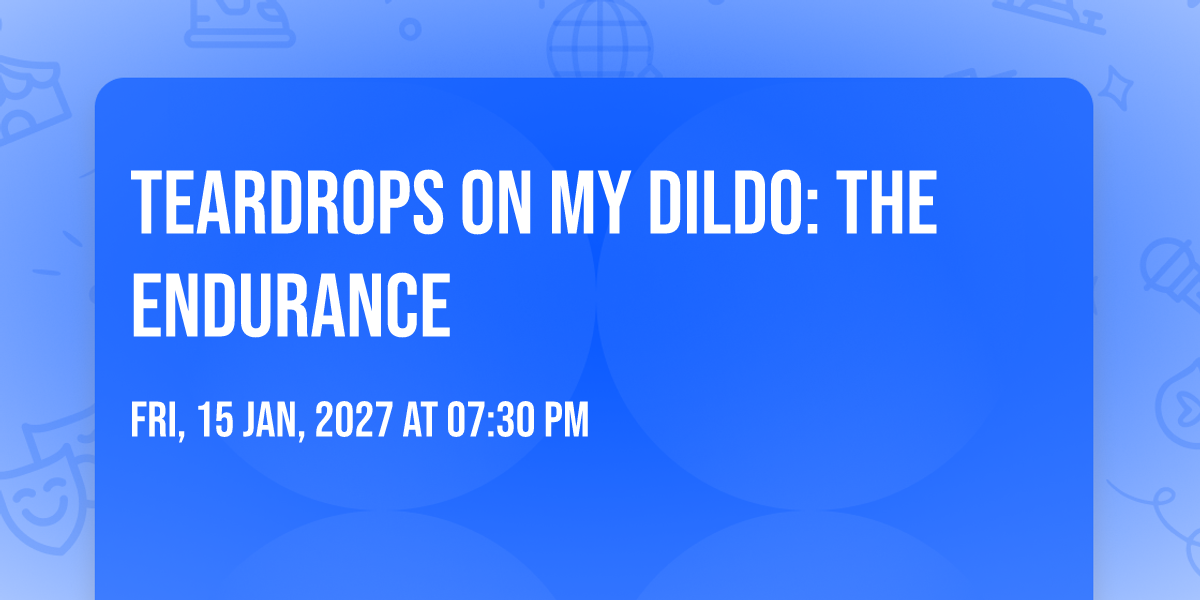 TEARDROPS ON MY DILDO: THE ENDURANCE

FRI, 15 JAN, 2027 AT 07:30 PM